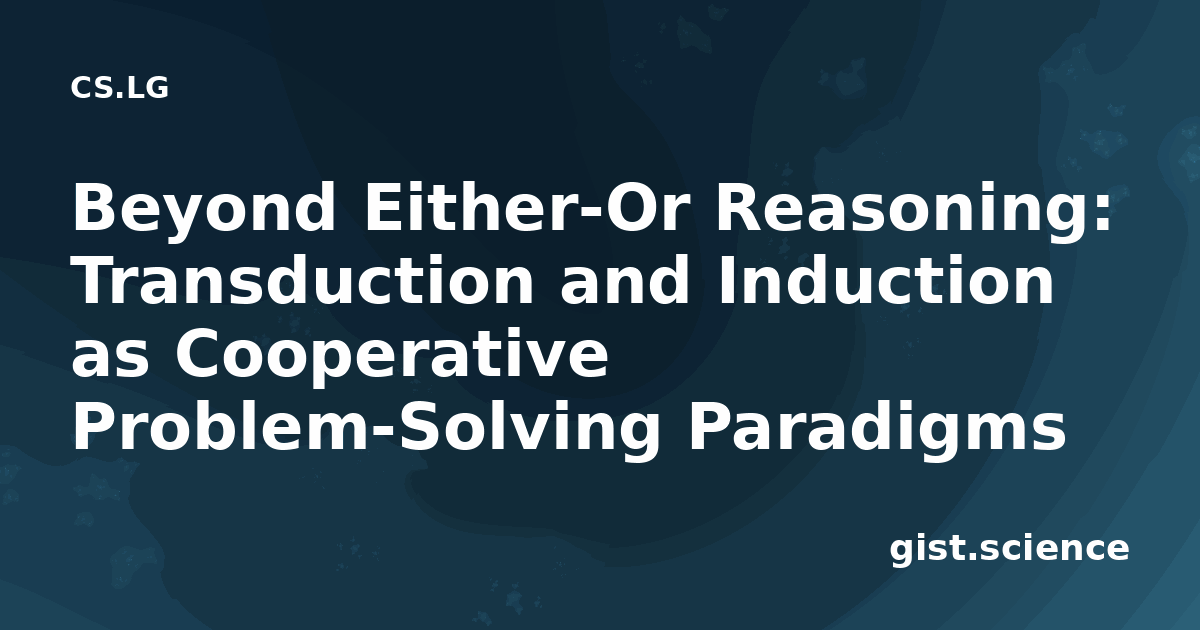 CS.LG

Beyond Either-Or Reasoning: Transduction and Induction as Cooperative Problem-Solving Paradigms

gist.science